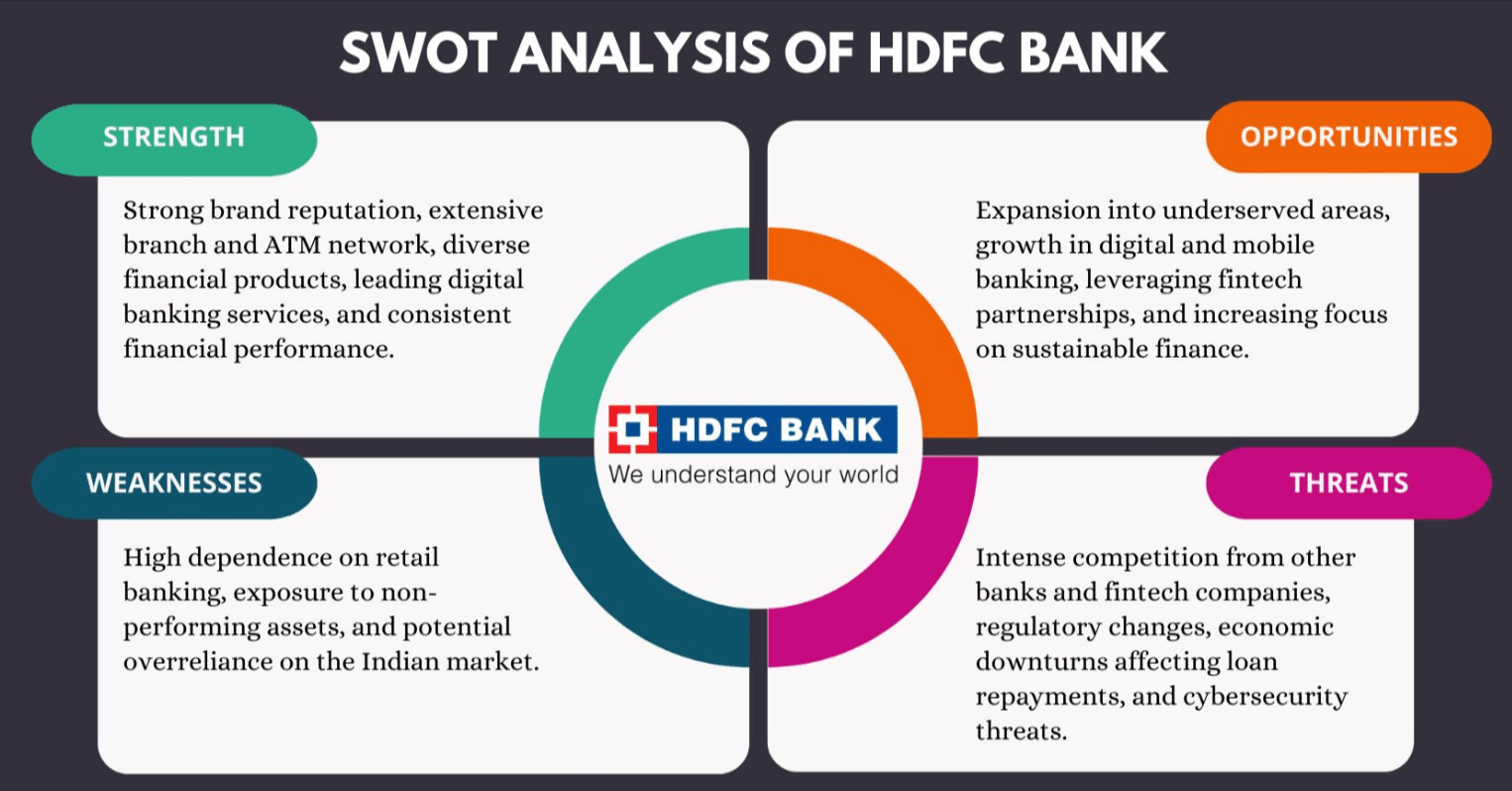 SWOT ANALYSIS OF HDFC BANK

STRENGTH

Strong brand reputation, extensive branch and ATM network, diverse financial products, leading digital banking services, and consistent financial performance.

OPPORTUNITIES

Expansion into underserved areas, growth in digital and mobile banking, leveraging fintech partnerships, and increasing focus on sustainable finance.

HDFC BANK
We understand your world

WEAKNESSES

High dependence on retail banking, exposure to non-performing assets, and potential overreliance on the Indian market.

THREATS

Intense competition from other banks and fintech companies, regulatory changes, economic downturns affecting loan repayments, and cybersecurity threats.